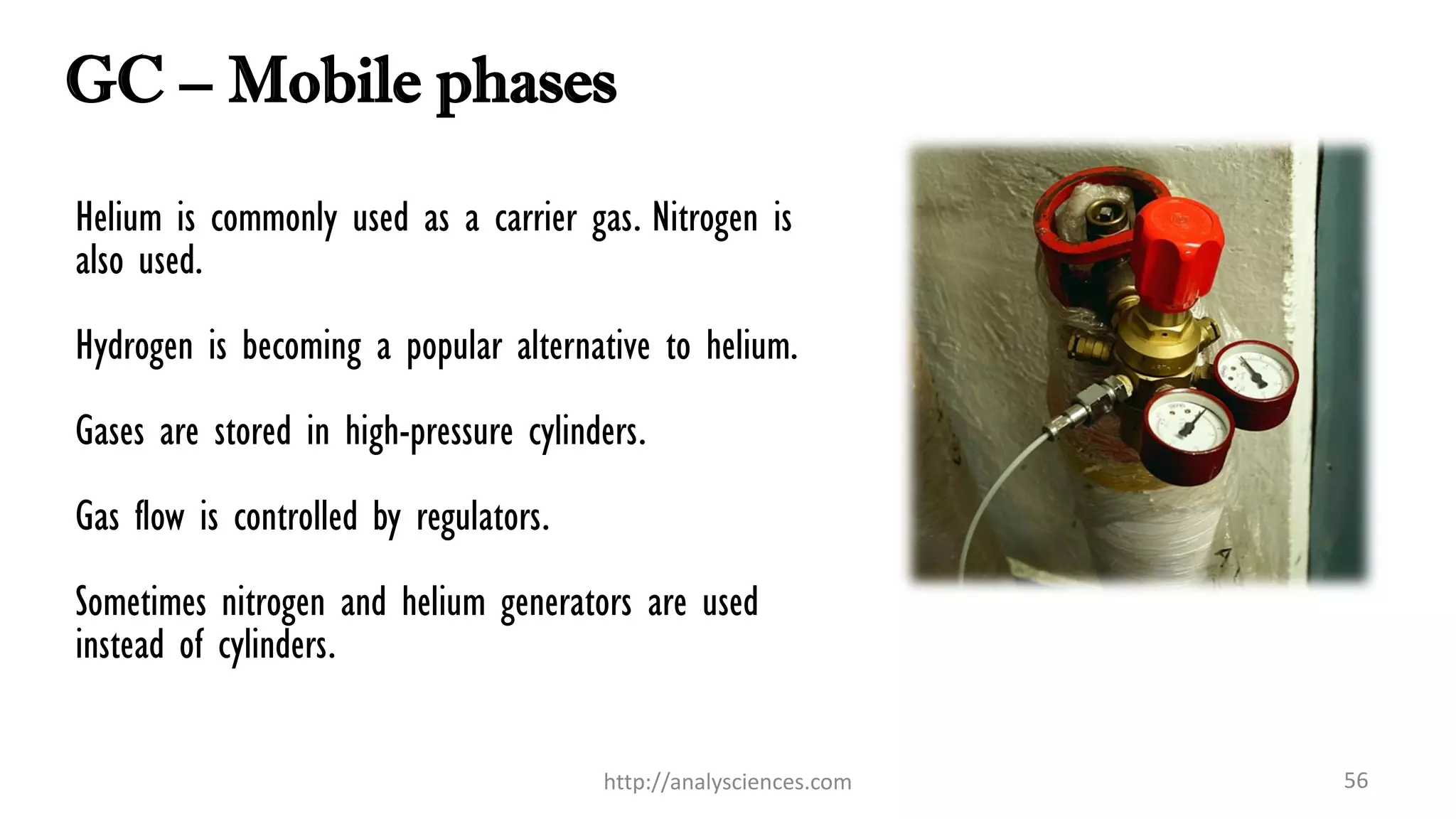 GC – Mobile phases

Helium is commonly used as a carrier gas. Nitrogen is also used.

Hydrogen is becoming a popular alternative to helium.

Gases are stored in high-pressure cylinders.

Gas flow is controlled by regulators.

Sometimes nitrogen and helium generators are used instead of cylinders.

http://analysciences.com

56